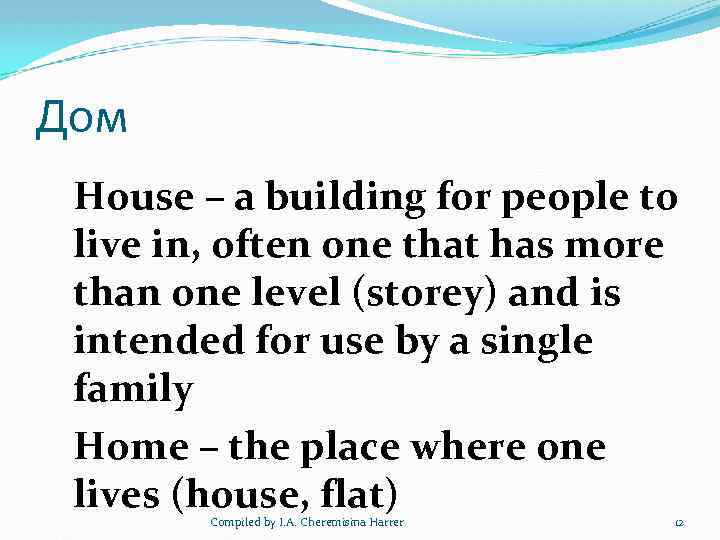 Дом

House – a building for people to live in, often one that has more than one level (storey) and is intended for use by a single family

Home – the place where one lives (house, flat)

Compiled by I.A. Cheremisina Harrer

12